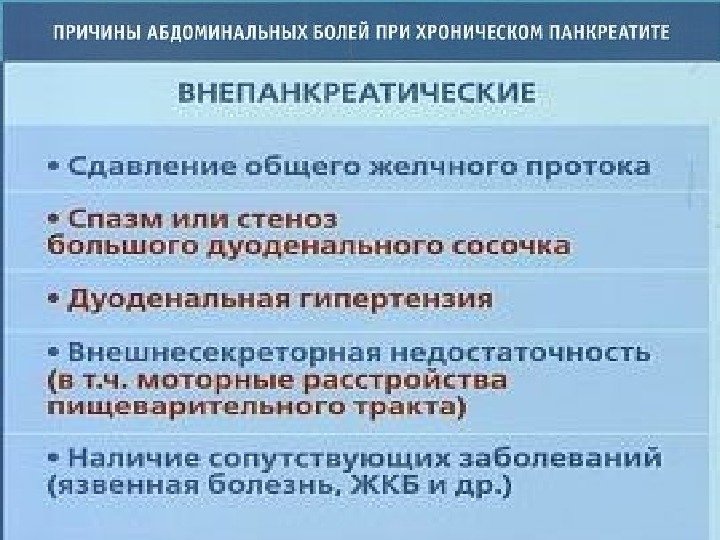 ПРИЧИНЫ АБДОМИНАЛЬНЫХ БОЛЕЙ ПРИ ХРОНИЧЕСКОМ ПАНКРЕАТИТЕ

ВНЕПАНКРЕАТИЧЕСКИЕ

• Сдавление общего желчного протока

• Спазм или стеноз большого дуоденального сосочка

• Дуоденальная гипертензия

• Внешнесекреторная недостаточность (в т.ч. моторные расстройства пищеварительного тракта)

• Наличие сопутствующих заболеваний (язвенная болезнь, ЖКБ и др.)